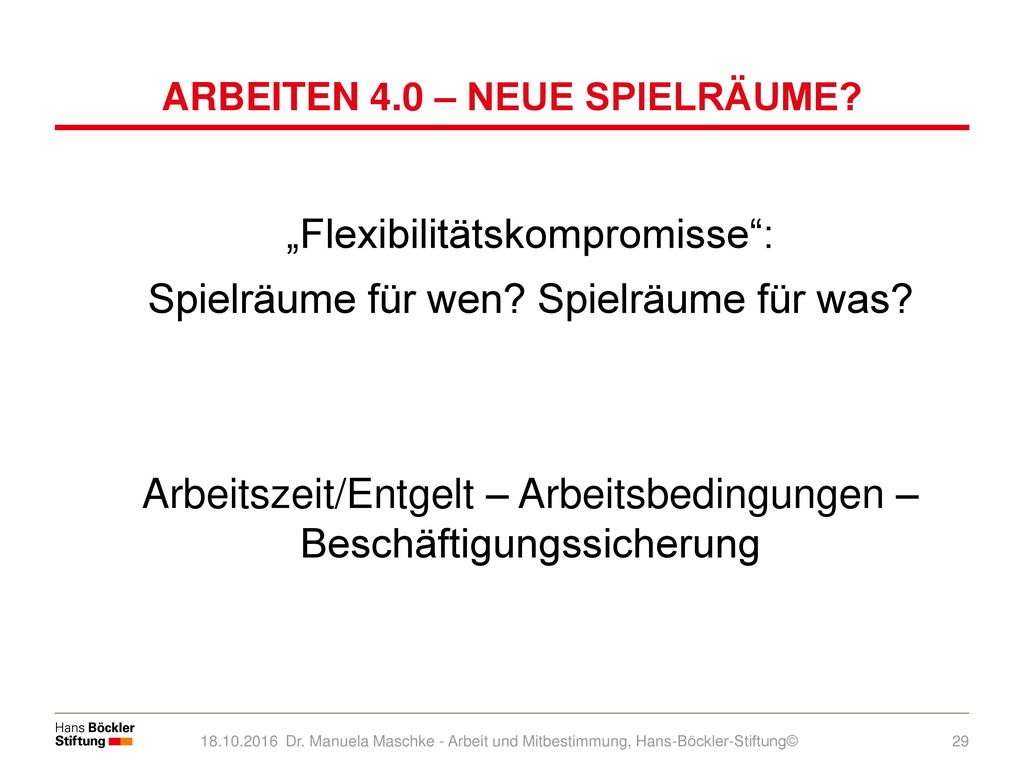 ARBEITEN 4.0 – NEUE SPIELRÄUME?

„Flexibilitätskompromisse“:

Spielräume für wen? Spielräume für was?

Arbeitszeit/Entgelt – Arbeitsbedingungen – Beschäftigungssicherung

Hans Böckler Stiftung

18.10.2016 Dr. Manuela Maschke - Arbeit und Mitbestimmung, Hans-Böckler-Stiftung©

29